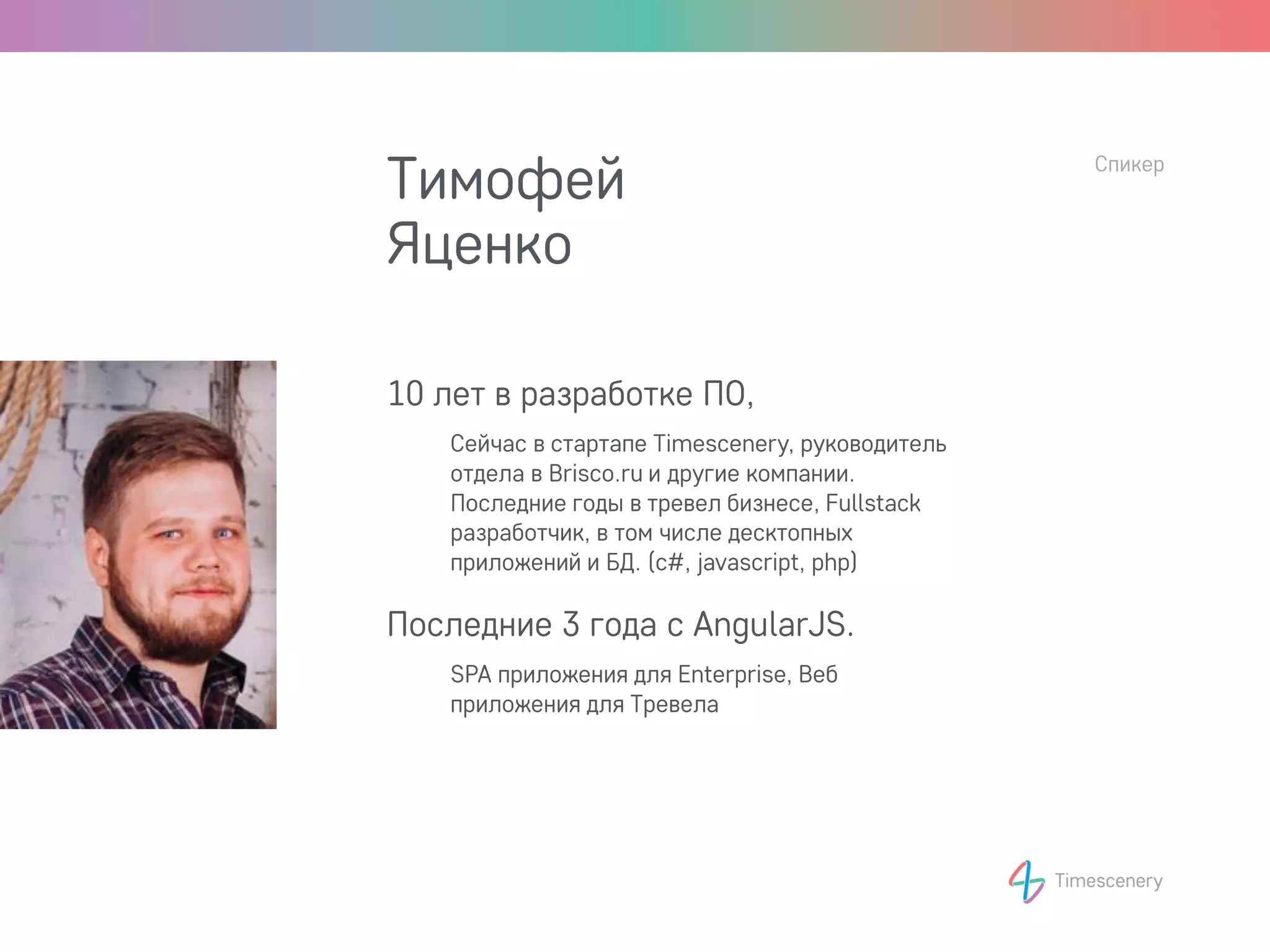 Тимофей Яценко

Спикер

10 лет в разработке ПО,

Сейчас в стартапе Timescenery, руководитель отдела в Brisco.ru и другие компании. Последние годы в тревел бизнесе, Fullstack разработчик, в том числе десктопных приложений и БД. (c#, javascript, php)

Последние 3 года с AngularJS.

SPA приложения для Enterprise, Веб приложения для Тревела

Timescenery